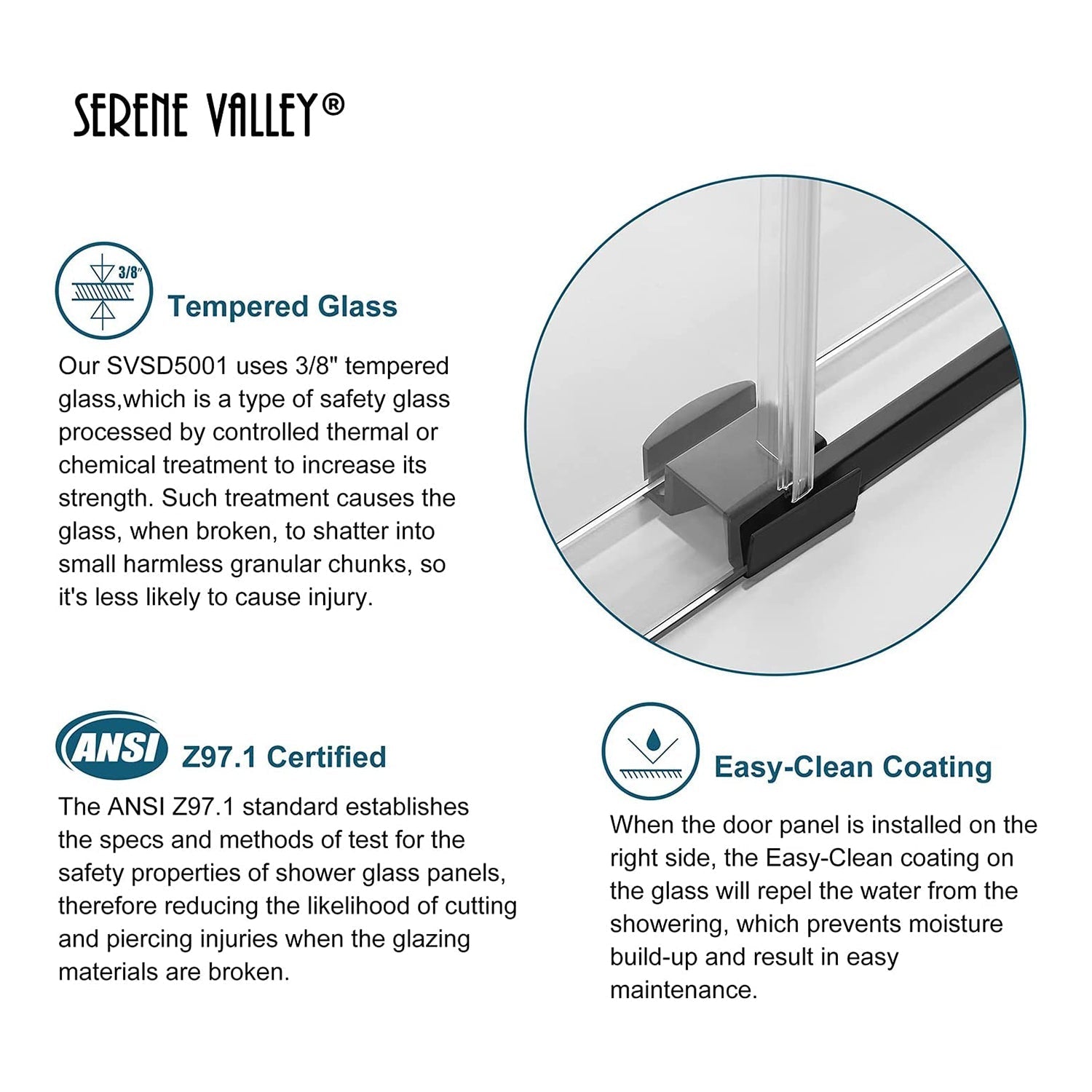 SERENE VALLEY®

3/8"

Tempered Glass

Our SVSD5001 uses 3/8" tempered glass,which is a type of safety glass processed by controlled thermal or chemical treatment to increase its strength. Such treatment causes the glass, when broken, to shatter into small harmless granular chunks, so it's less likely to cause injury.

ANSI Z97.1 Certified

The ANSI Z97.1 standard establishes the specs and methods of test for the safety properties of shower glass panels, therefore reducing the likelihood of cutting and piercing injuries when the glazing materials are broken.

Easy-Clean Coating

When the door panel is installed on the right side, the Easy-Clean coating on the glass will repel the water from the showering, which prevents moisture build-up and result in easy maintenance.